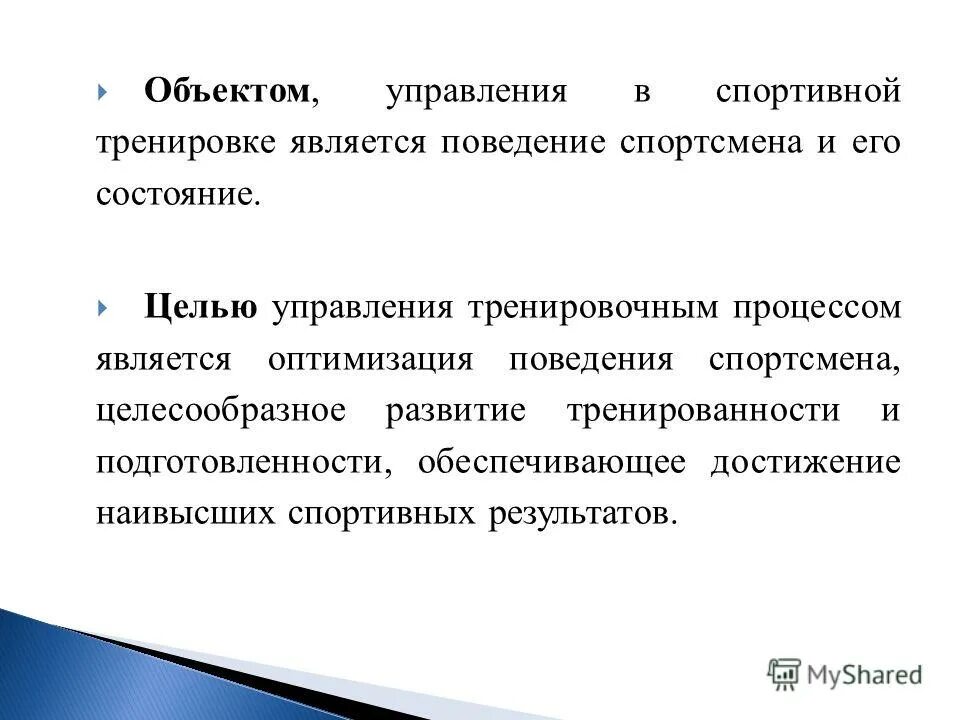 Объектом, управления в спортивной тренировке является поведение спортсмена и его состояние.

Целью управления тренировочным процессом является оптимизация поведения спортсмена, целесообразное развитие тренированности и подготовленности, обеспечивающее достижение наивысших спортивных результатов.

MyShared